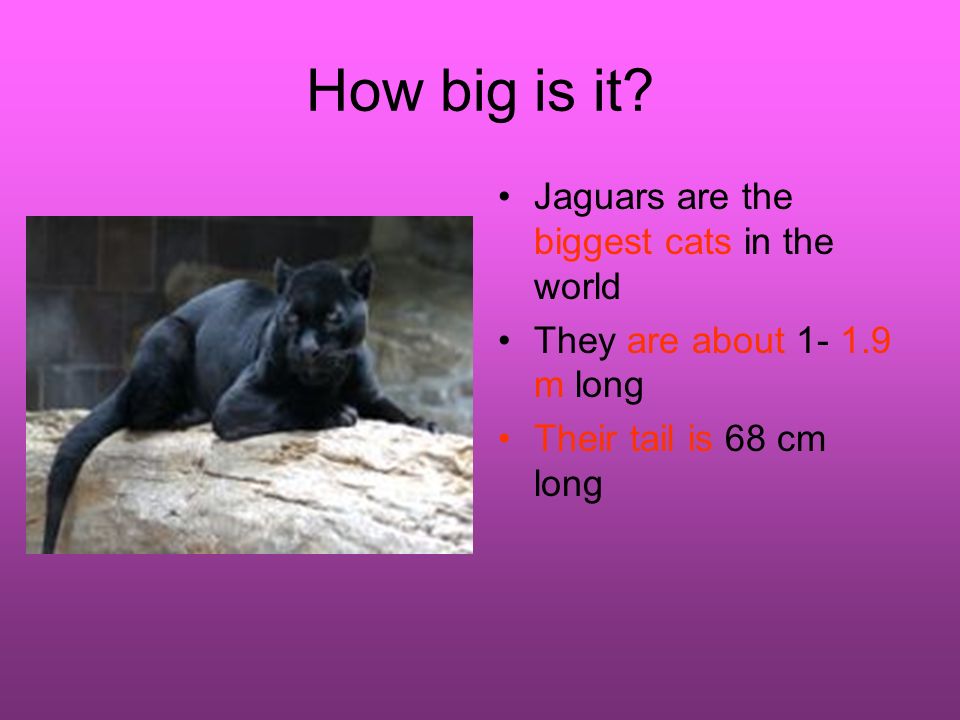 How big is it?

• Jaguars are the biggest cats in the world
• They are about 1- 1.9 m long
• Their tail is 68 cm long